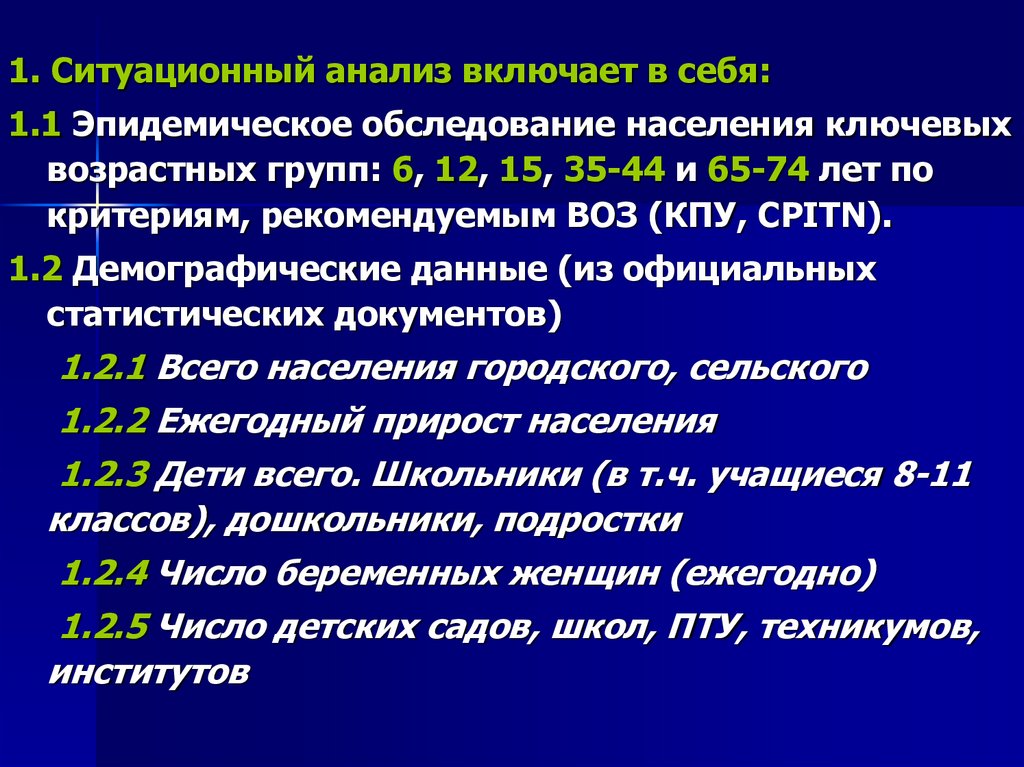 1. Ситуационный анализ включает в себя:

1.1 Эпидемическое обследование населения ключевых возрастных групп: 6, 12, 15, 35-44 и 65-74 лет по критериям, рекомендуемым ВОЗ (КПУ, CPITN).

1.2 Демографические данные (из официальных статистических документов)

1.2.1 Всего населения городского, сельского

1.2.2 Ежегодный прирост населения

1.2.3 Дети всего. Школьники (в т.ч. учащиеся 8-11 классов), дошкольники, подростки

1.2.4 Число беременных женщин (ежегодно)

1.2.5 Число детских садов, школ, ПТУ, техникумов, институтов